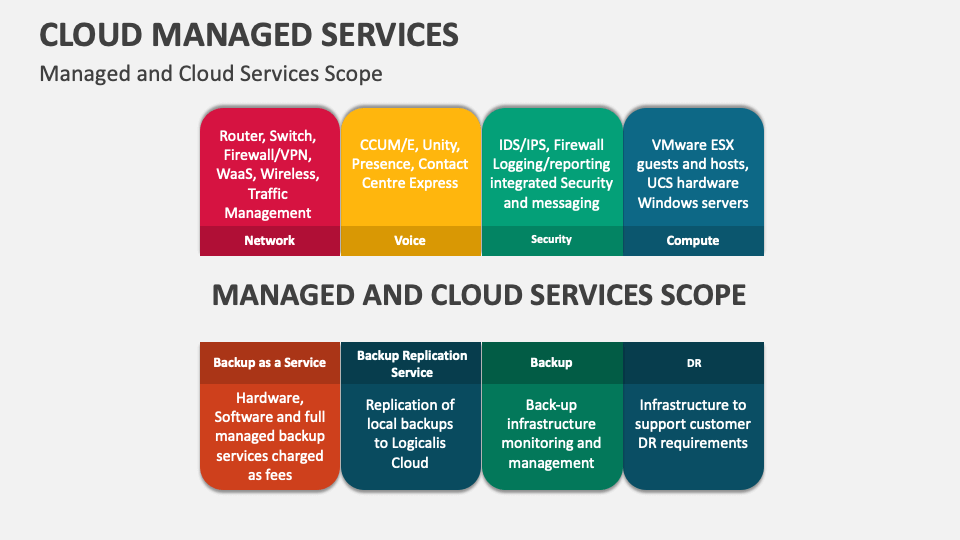 CLOUD MANAGED SERVICES

Managed and Cloud Services Scope

Router, Switch, Firewall/VPN, WaaS, Wireless, Traffic Management

Network

CCUM/E, Unity, Presence, Contact Centre Express

Voice

IDS/IPS, Firewall Logging/reporting integrated Security and messaging

Security

VMware ESX guests and hosts, UCS hardware Windows servers

Compute

MANAGED AND CLOUD SERVICES SCOPE

Backup as a Service

Hardware, Software and full managed backup services charged as fees

Backup Replication Service

Replication of local backups to Logicalis Cloud

Backup

Back-up infrastructure monitoring and management

DR

Infrastructure to support customer DR requirements